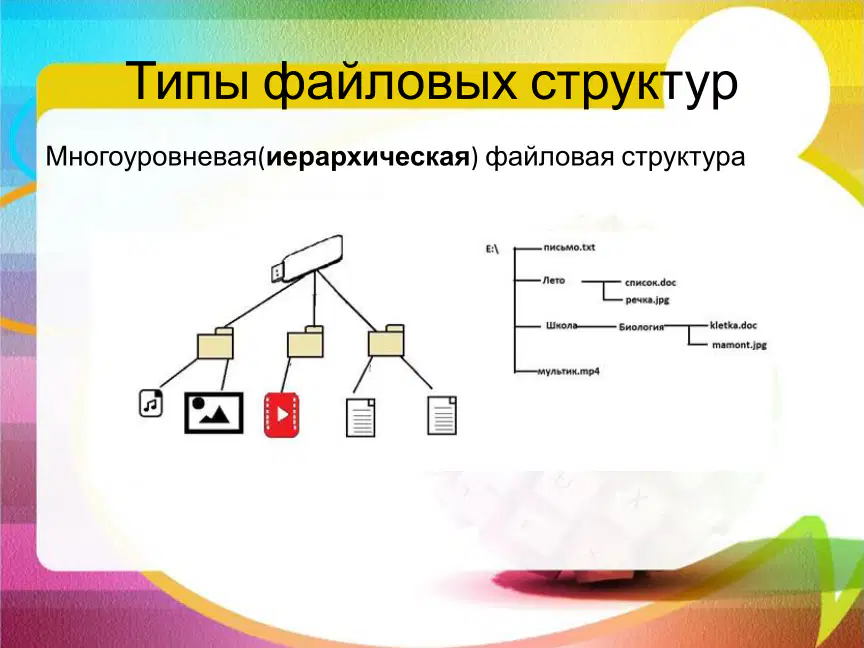 Типы файловых структур

Многоуровневая(**иерархическая**) файловая структура

E:\
письмо.txt
Лето
список.doc
речка.jpg
Школа
Биология
kletka.doc
mamont.jpg
мультик.mp4